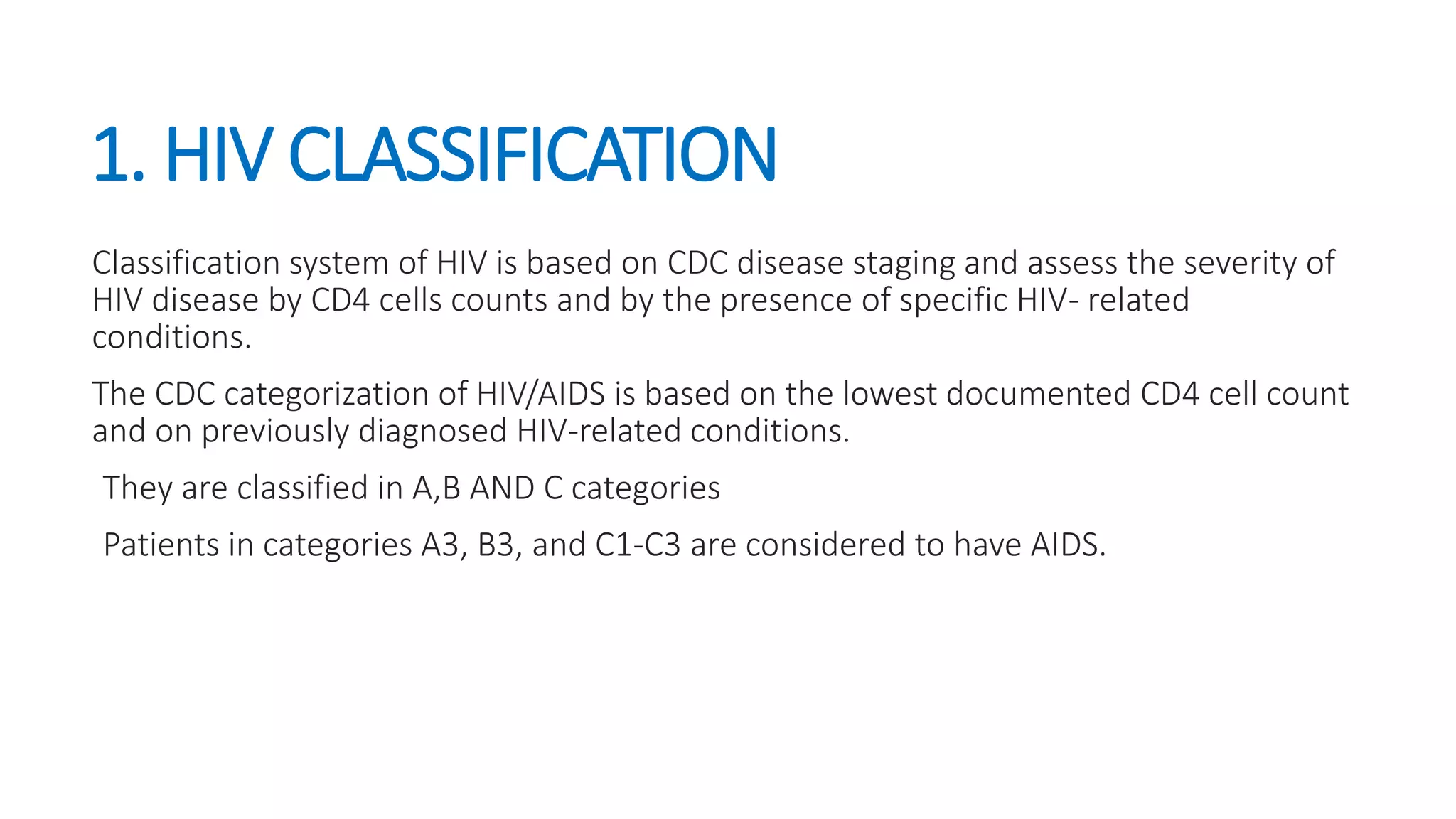 1. HIV CLASSIFICATION

Classification system of HIV is based on CDC disease staging and assess the severity of HIV disease by CD4 cells counts and by the presence of specific HIV- related conditions.

The CDC categorization of HIV/AIDS is based on the lowest documented CD4 cell count and on previously diagnosed HIV-related conditions.

They are classified in A,B AND C categories

Patients in categories A3, B3, and C1-C3 are considered to have AIDS.